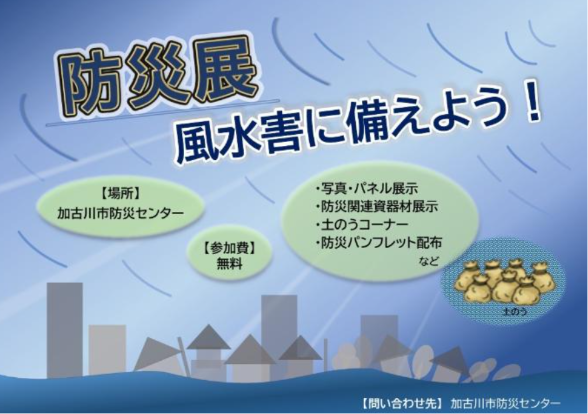 防災展
風水害に備えよう！

【場所】
加古川市防災センター

【参加費】
無料

・写真・パネル展示
・防災関連資器材展示
・土のうコーナー
・防災パンフレット配布
など

土のう

【問い合わせ先】 加古川市防災センター